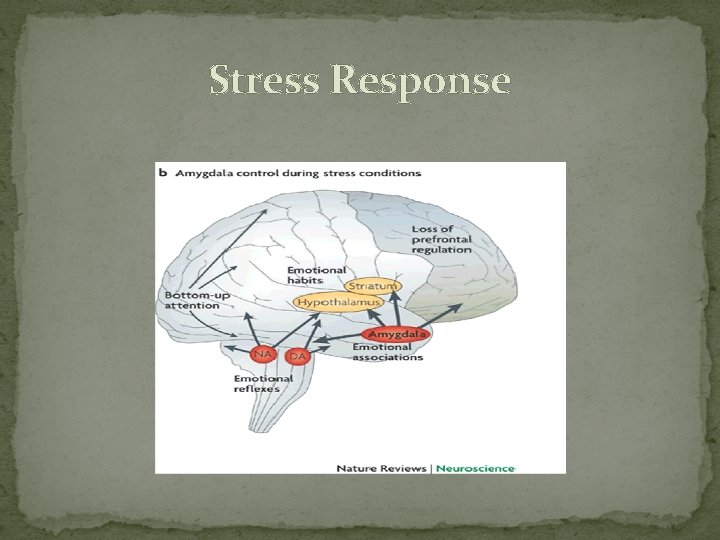 Stress Response

b Amygdala control during stress conditions

Loss of
prefrontal
regulation

Emotional
habits

Striatum

Hypothalamus

Bottom-up
attention

Amygdala

Emotional
associations

NA

DA

Emotional
reflexes

Nature Reviews | Neuroscience